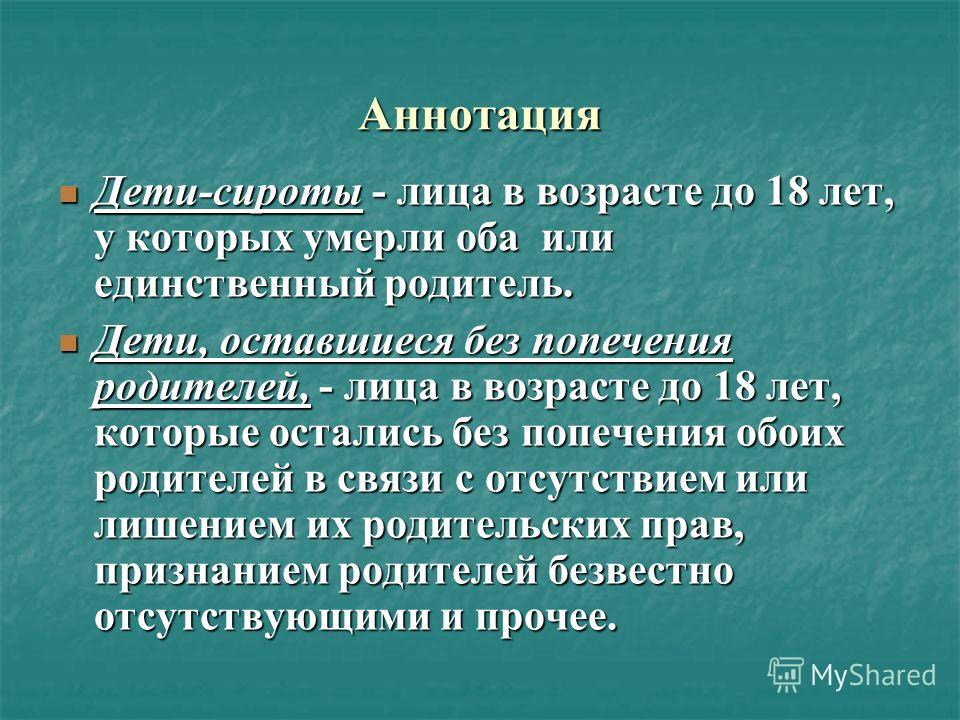 Аннотация

Дети-сироты - лица в возрасте до 18 лет, у которых умерли оба или единственный родитель.

Дети, оставшиеся без попечения родителей, - лица в возрасте до 18 лет, которые остались без попечения обоих родителей в связи с отсутствием или лишением их родительских прав, признанием родителей безвестно отсутствующими и прочее.

MyShared